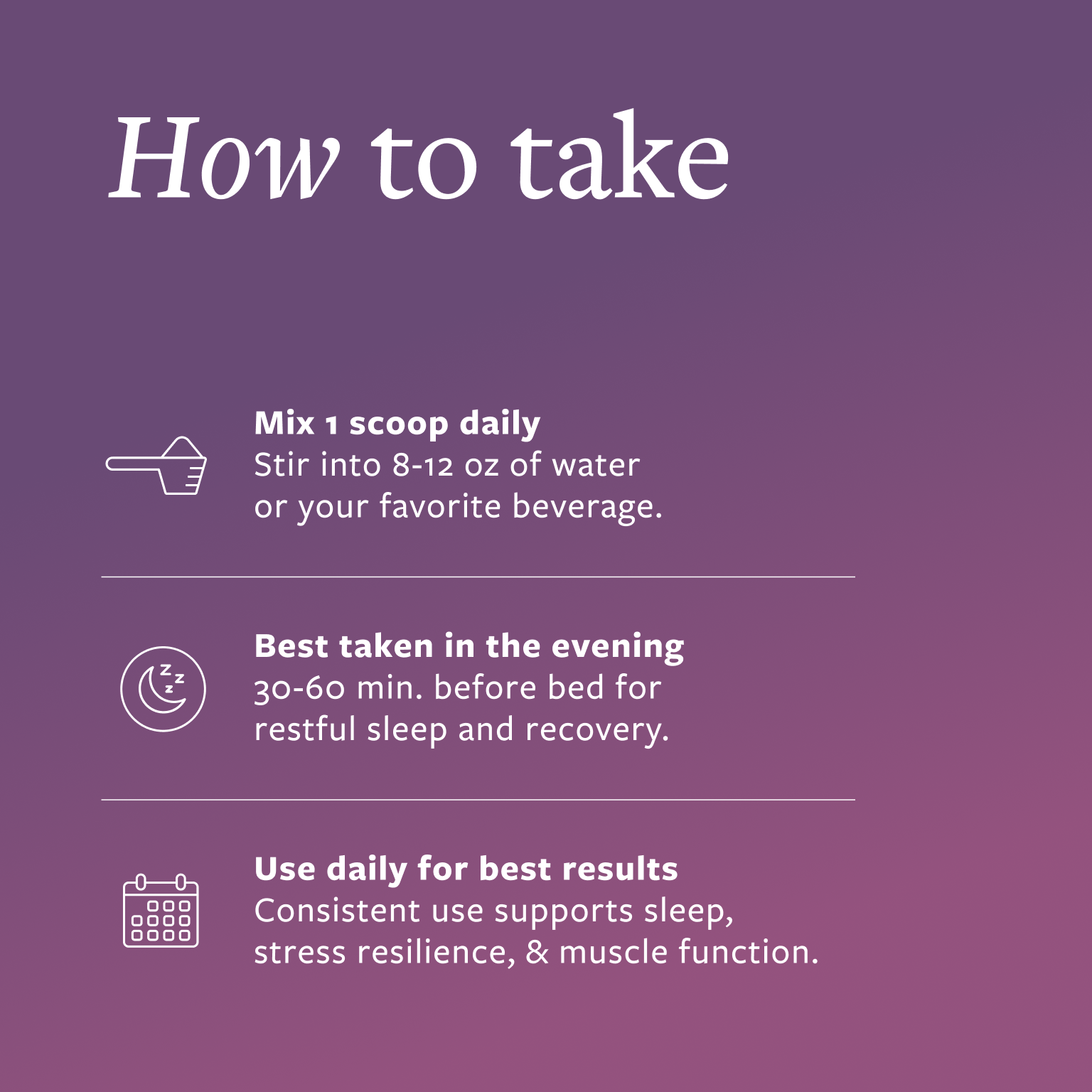 How to take

Mix 1 scoop daily
Stir into 8-12 oz of water or your favorite beverage.

Best taken in the evening
30-60 min. before bed for restful sleep and recovery.

Use daily for best results
Consistent use supports sleep, stress resilience, & muscle function.